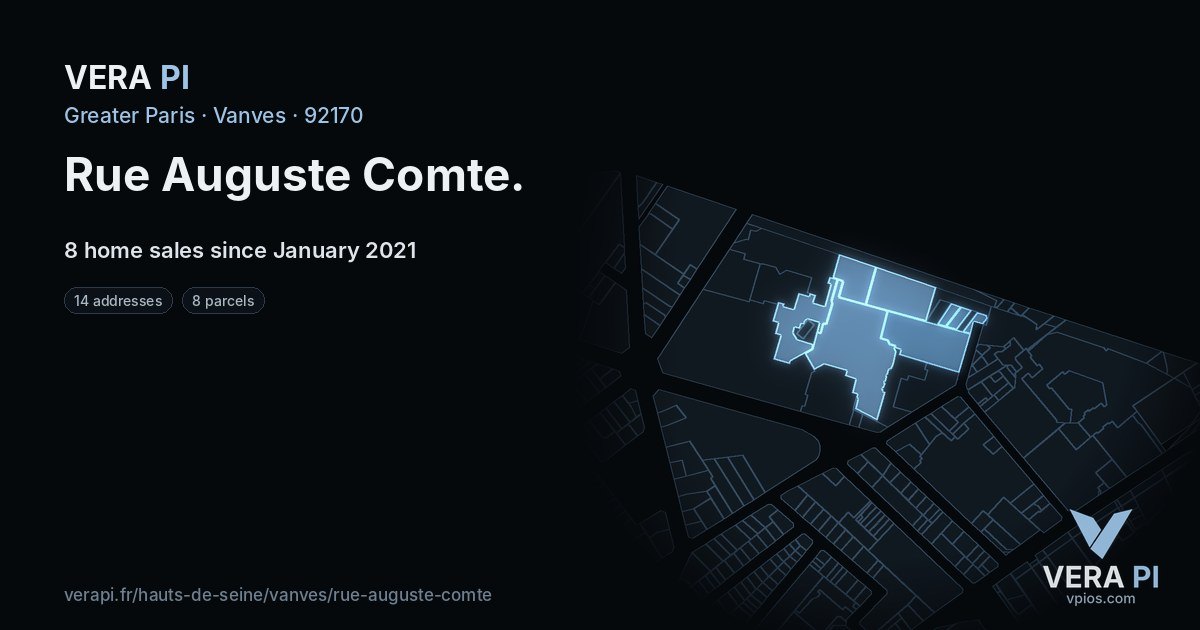 VERA PI

Greater Paris · Vanves · 92170

Rue Auguste Comte.

8 home sales since January 2021

14 addresses

8 parcels

verapi.fr/hauts-de-seine/vanves/rue-auguste-comte

VERA PI
vpios.com